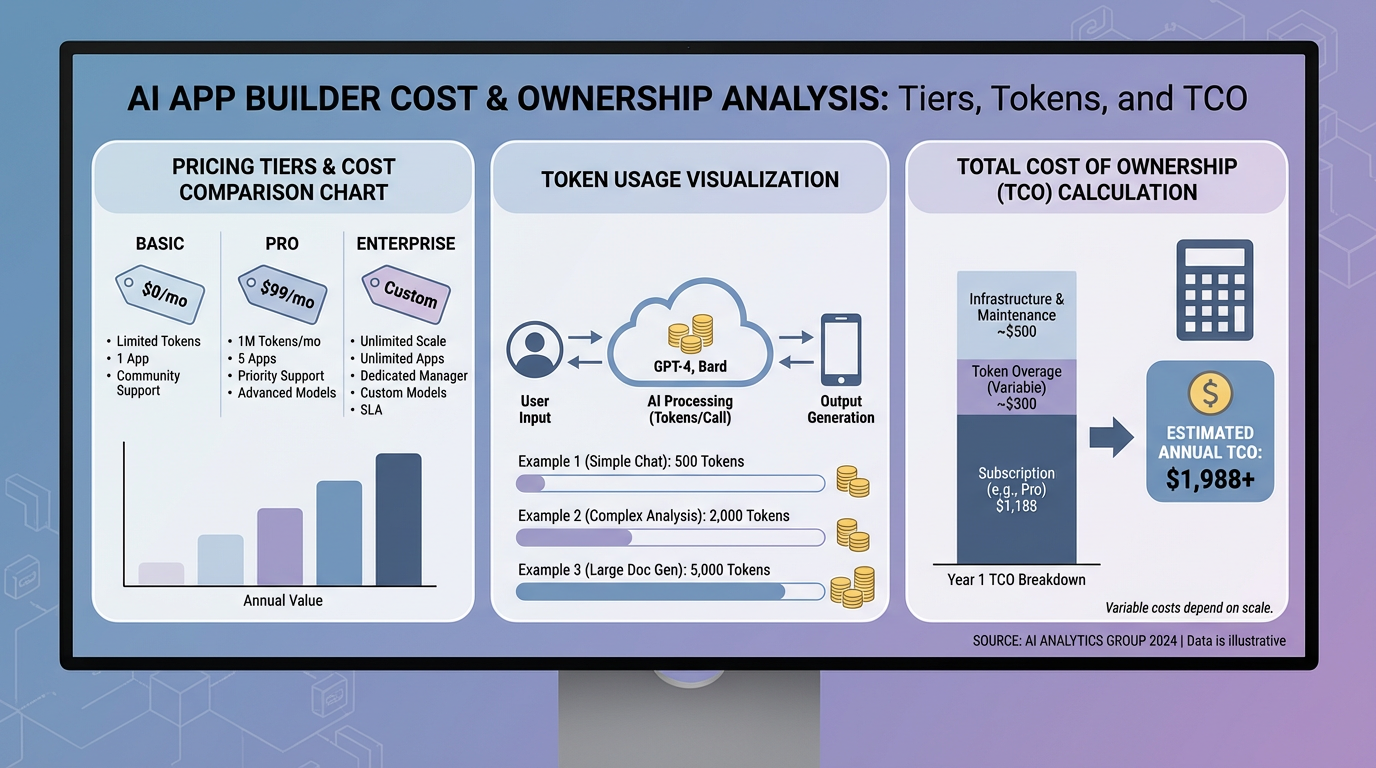 AI APP BUILDER COST & OWNERSHIP ANALYSIS: Tiers, Tokens, and TCO

PRICING TIERS & COST COMPARISON CHART

BASIC
$0/mo
• Limited Tokens
• 1 App
• Community Support

PRO
$99/mo
• 1M Tokens/mo
• 5 Apps
• Priority Support
• Advanced Models

ENTERPRISE
Custom
• Unlimited Scale
• Unlimited Apps
• Dedicated Manager
• Custom Models
• SLA

Annual Value

TOKEN USAGE VISUALIZATION

User Input

GPT-4, Bard
AI Processing (Tokens/Call)

Output Generation

Example 1 (Simple Chat): 500 Tokens

Example 2 (Complex Analysis): 2,000 Tokens

Example 3 (Large Doc Gen): 5,000 Tokens

TOTAL COST OF OWNERSHIP (TCO) CALCULATION

Infrastructure & Maintenance ~$500

Token Overage (Variable) ~$300

Subscription (e.g., Pro) $1,188

Year 1 TCO Breakdown

ESTIMATED ANNUAL TCO: $1,988+

Variable costs depend on scale.

SOURCE: AI ANALYTICS GROUP 2024 | Data is illustrative